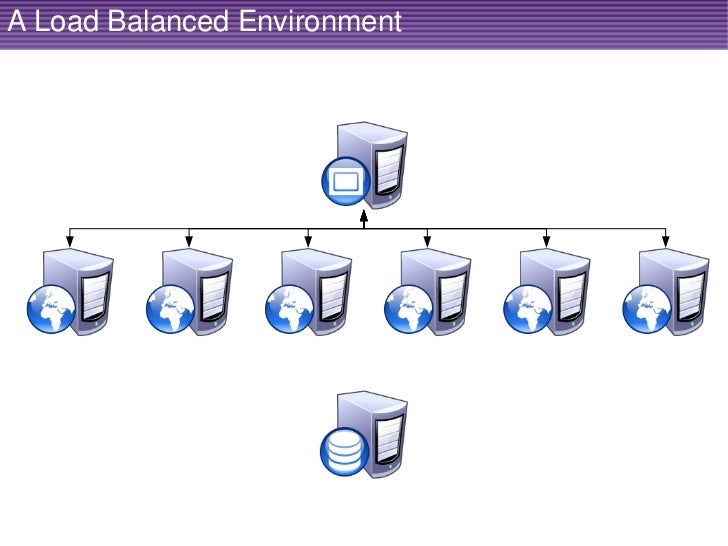 A Load Balanced Environment